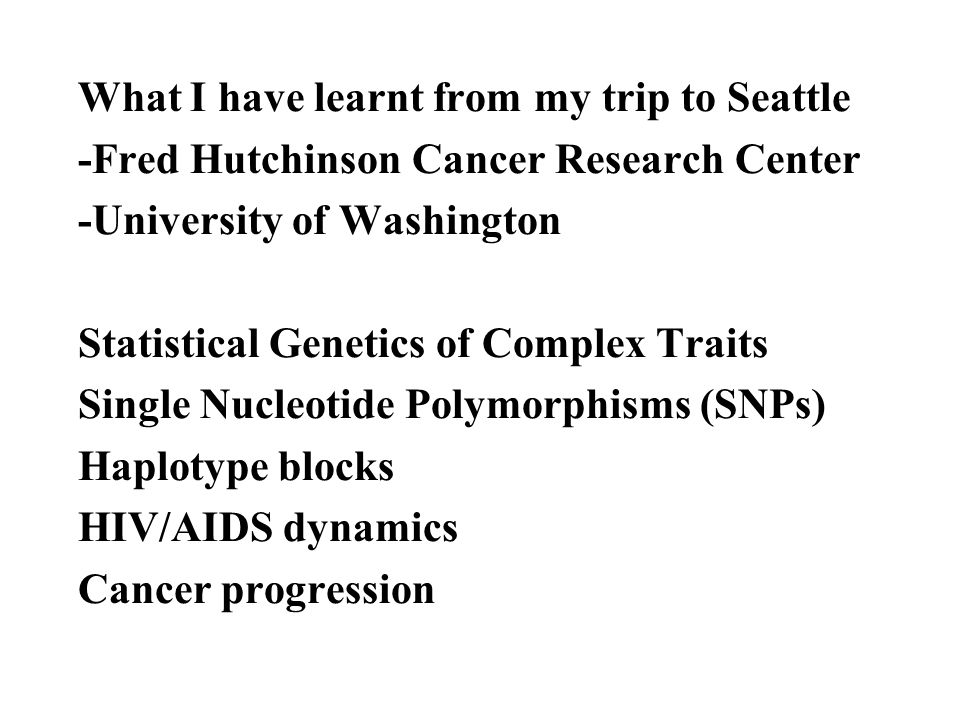 What I have learnt from my trip to Seattle
-Fred Hutchinson Cancer Research Center
-University of Washington

Statistical Genetics of Complex Traits
Single Nucleotide Polymorphisms (SNPs)
Haplotype blocks
HIV/AIDS dynamics
Cancer progression